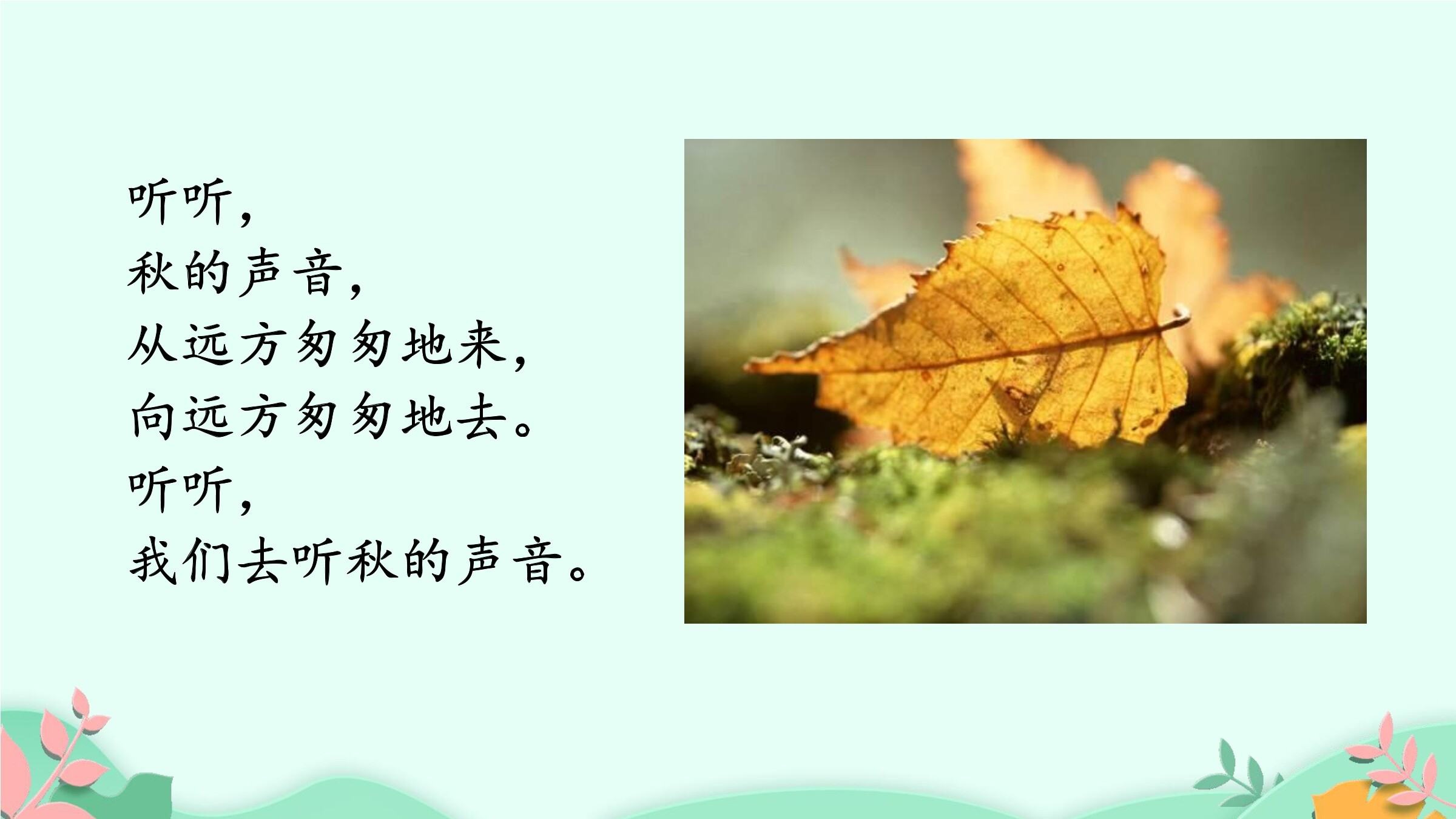 听听，
秋的声音，
从远方匆匆地来，
向远方匆匆地去。
听听，
我们去听秋的声音。